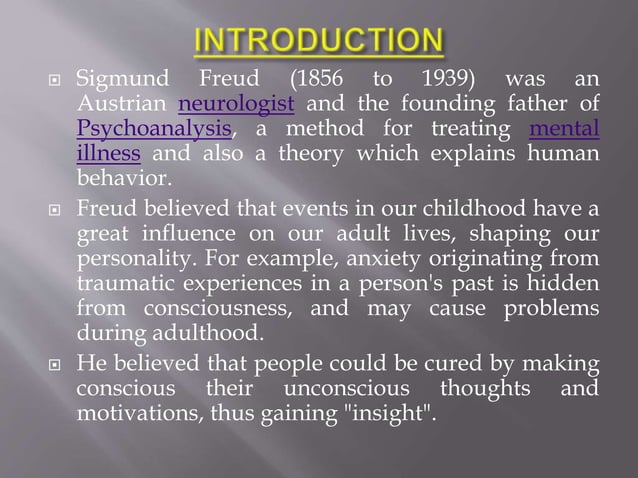 INTRODUCTION

Sigmund Freud (1856 to 1939) was an Austrian neurologist and the founding father of Psychoanalysis, a method for treating mental illness and also a theory which explains human behavior.

Freud believed that events in our childhood have a great influence on our adult lives, shaping our personality. For example, anxiety originating from traumatic experiences in a person's past is hidden from consciousness, and may cause problems during adulthood.

He believed that people could be cured by making conscious their unconscious thoughts and motivations, thus gaining "insight".